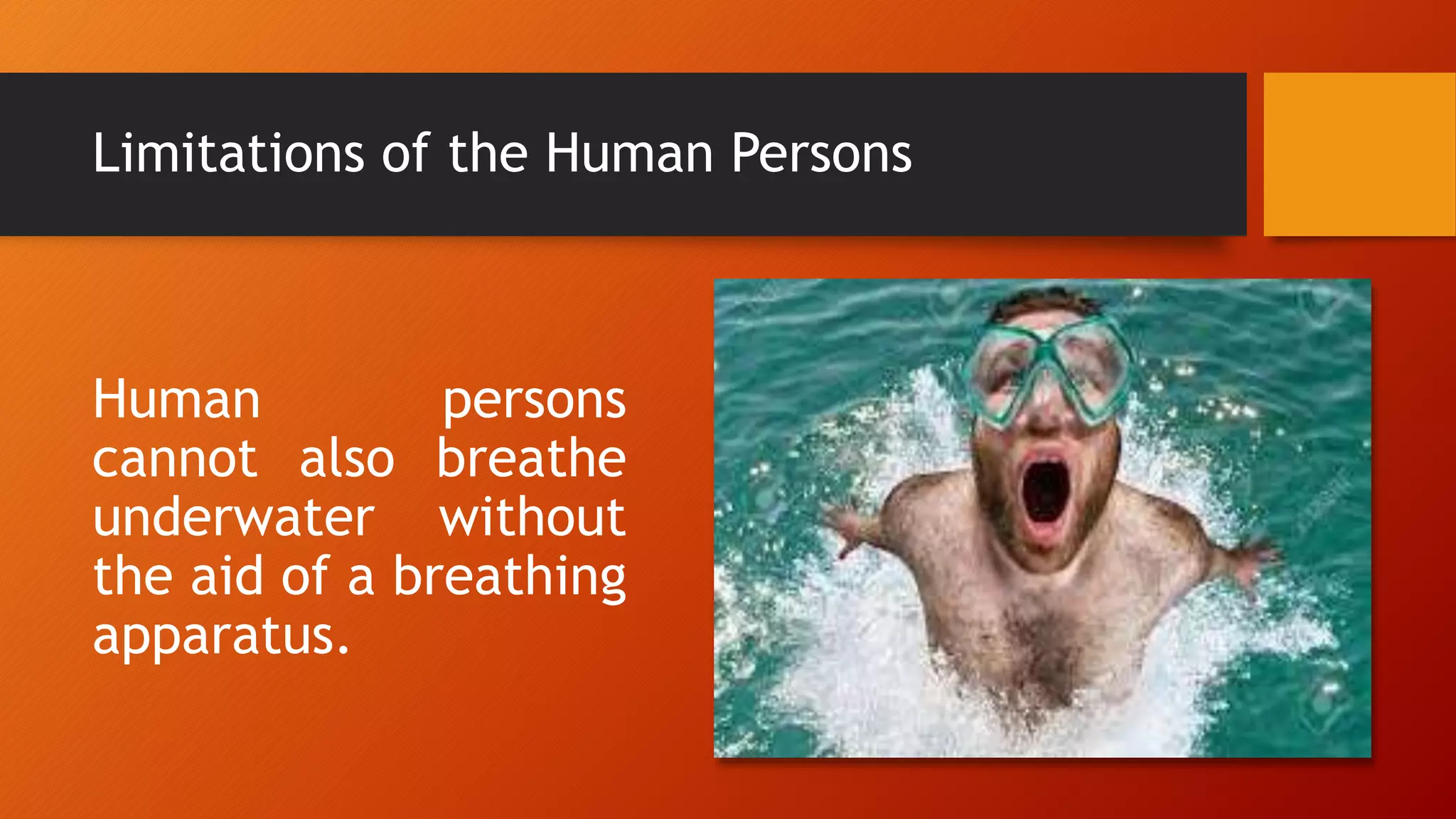 Limitations of the Human Persons

Human persons cannot also breathe underwater without the aid of a breathing apparatus.